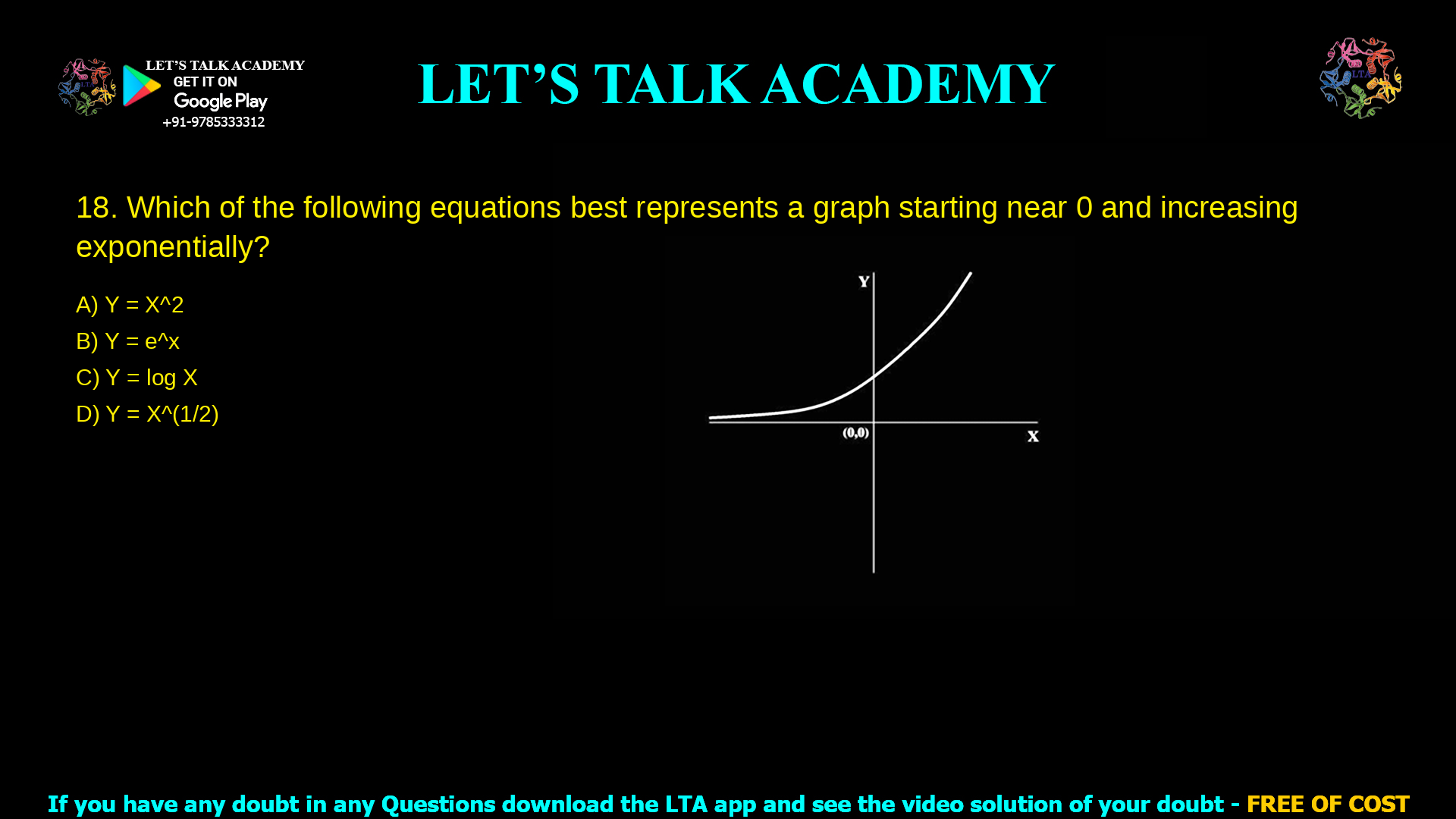 LET'S TALK ACADEMY
GET IT ON
Google Play
+91-9785333312

LET'S TALK ACADEMY

LTA

18. Which of the following equations best represents a graph starting near 0 and increasing exponentially?

A) Y = X^2
B) Y = e^x
C) Y = log X
D) Y = X^(1/2)

Y
(0,0)
X

If you have any doubt in any Questions download the LTA app and see the video solution of your doubt - FREE OF COST